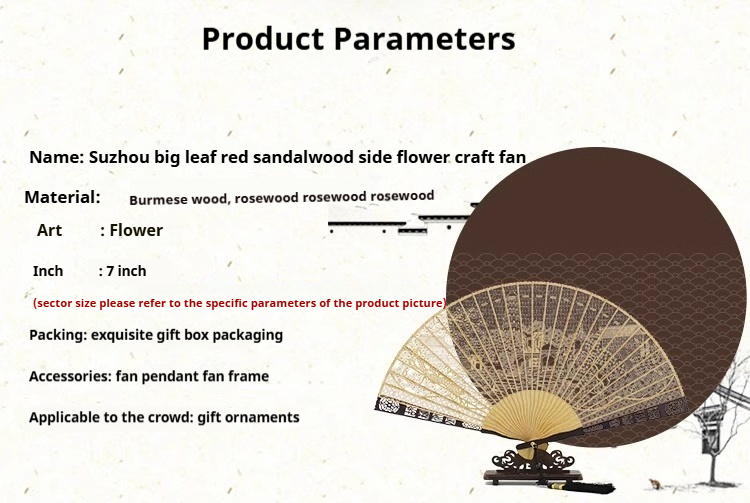 Product Parameters

Name: Suzhou big leaf red sandalwood side flower craft fan

Material: Burmese wood, rosewood rosewood rosewood

Art : Flower

Inch : 7 inch

(sector size please refer to the specific parameters of the product picture)

Packing: exquisite gift box packaging

Accessories: fan pendant fan frame

Applicable to the crowd: gift ornaments